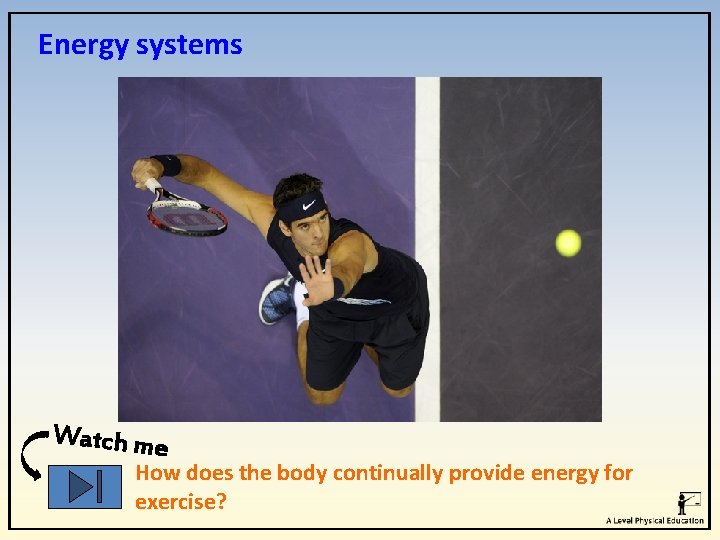 Energy systems

Watch me

How does the body continually provide energy for exercise?

A Level Physical Education